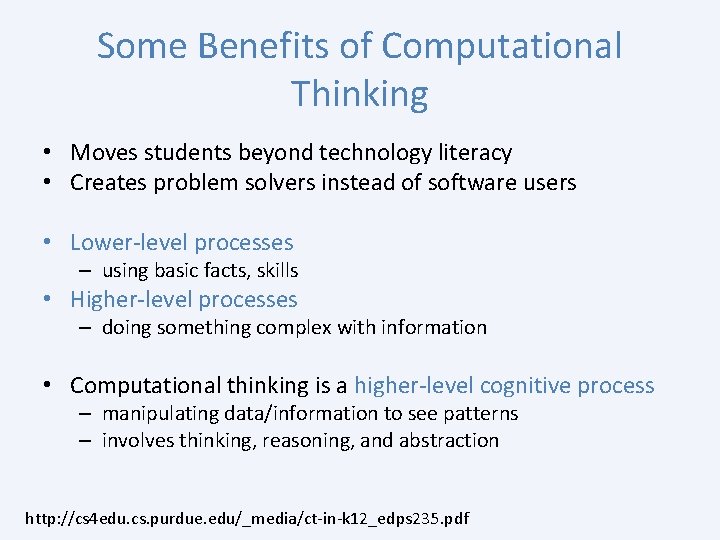 Some Benefits of Computational Thinking

• Moves students beyond technology literacy
• Creates problem solvers instead of software users

• Lower-level processes
– using basic facts, skills
• Higher-level processes
– doing something complex with information

• Computational thinking is a higher-level cognitive process
– manipulating data/information to see patterns
– involves thinking, reasoning, and abstraction

http://cs4edu.cs.purdue.edu/_media/ct-in-k12_edps235.pdf